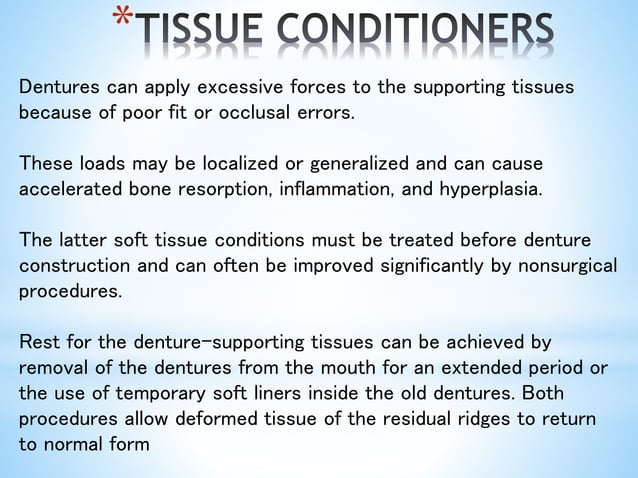 *TISSUE CONDITIONERS

Dentures can apply excessive forces to the supporting tissues because of poor fit or occlusal errors.

These loads may be localized or generalized and can cause accelerated bone resorption, inflammation, and hyperplasia.

The latter soft tissue conditions must be treated before denture construction and can often be improved significantly by nonsurgical procedures.

Rest for the denture-supporting tissues can be achieved by removal of the dentures from the mouth for an extended period or the use of temporary soft liners inside the old dentures. Both procedures allow deformed tissue of the residual ridges to return to normal form